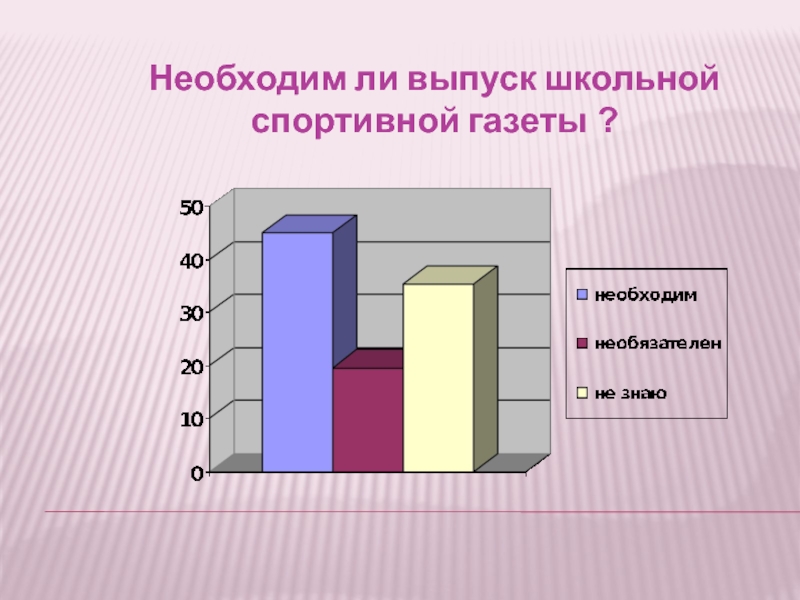 Необходим ли выпуск школьной спортивной газеты ?

50
40
30
20
10
0

необходим
необязателен
не знаю